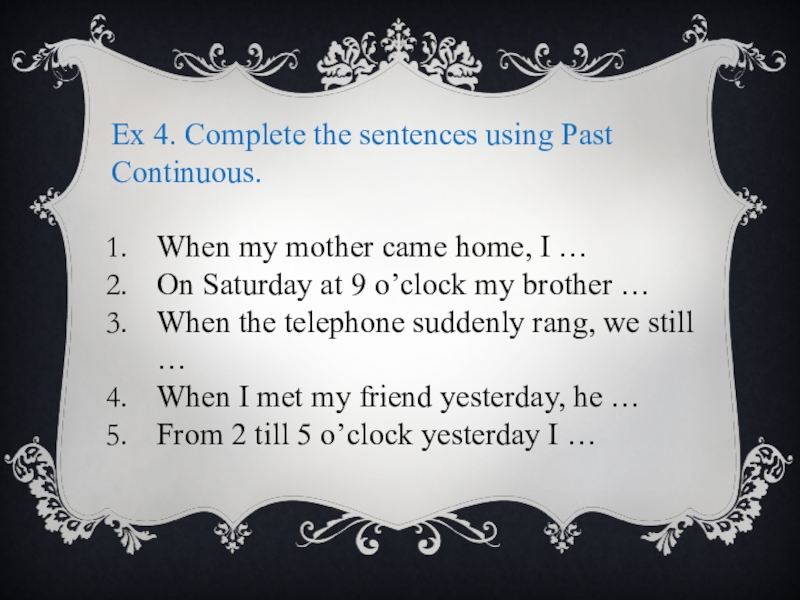 Ex 4. Complete the sentences using Past Continuous.

1. When my mother came home, I …
2. On Saturday at 9 o’clock my brother …
3. When the telephone suddenly rang, we still …
4. When I met my friend yesterday, he …
5. From 2 till 5 o’clock yesterday I …